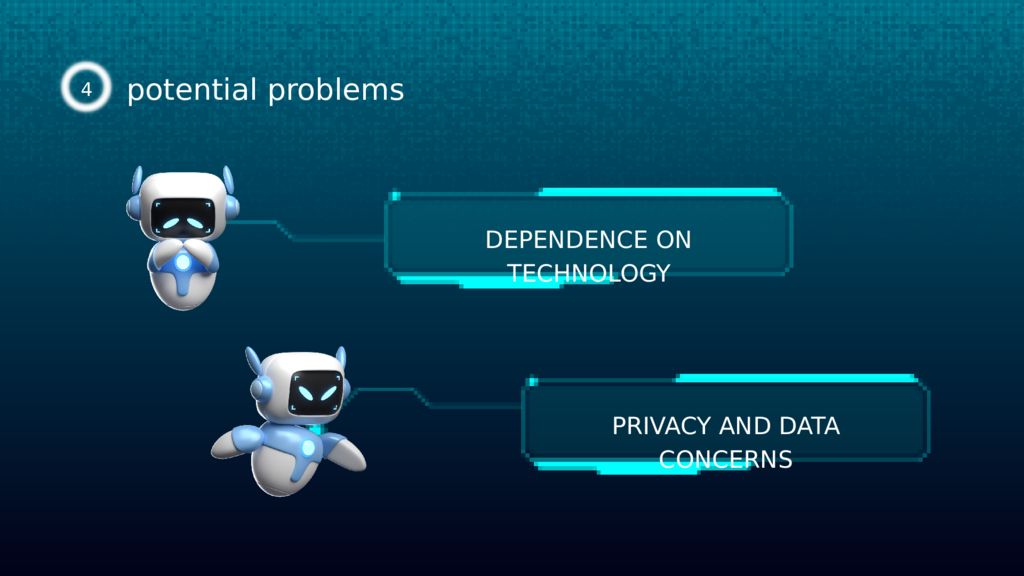 4 potential problems

DEPENDENCE ON TECHNOLOGY

PRIVACY AND DATA CONCERNS